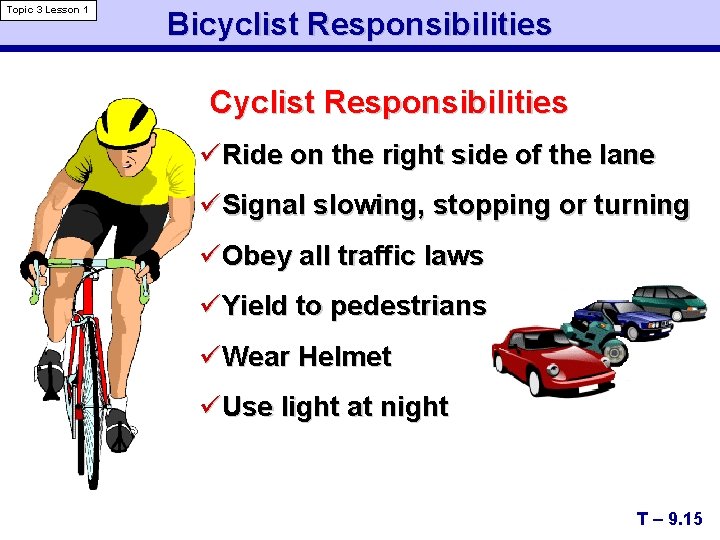 Topic 3 Lesson 1

Bicyclist Responsibilities

Cyclist Responsibilities

✓Ride on the right side of the lane

✓Signal slowing, stopping or turning

✓Obey all traffic laws

✓Yield to pedestrians

✓Wear Helmet

✓Use light at night

T – 9.15